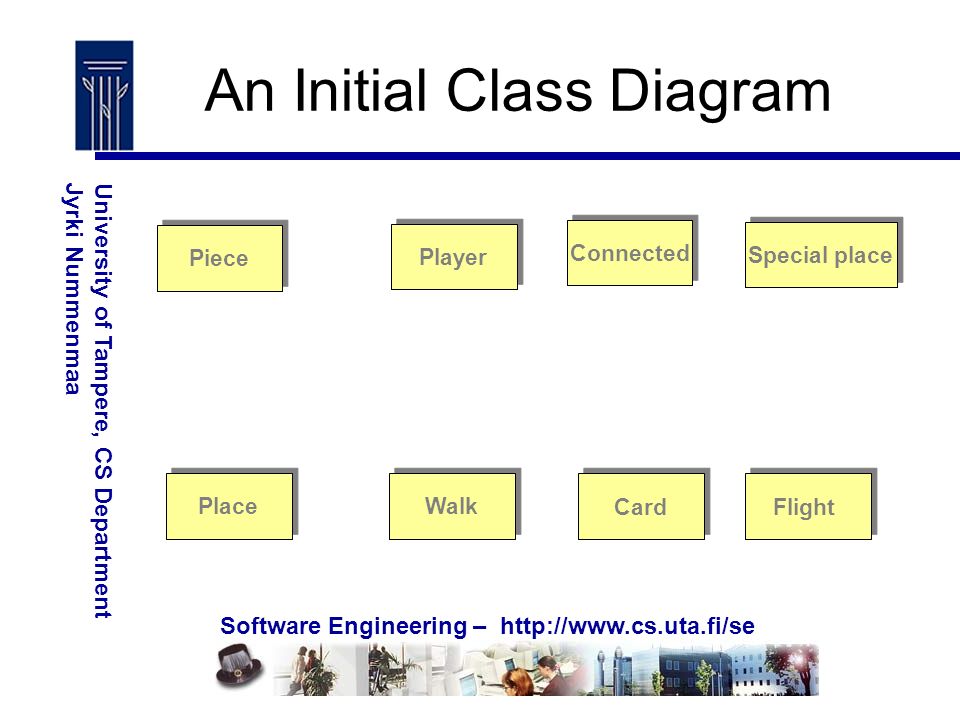 An Initial Class Diagram

University of Tampere, CS Department
Jyrki Nummenmaa

Piece

Player

Connected

Special place

Place

Walk

Card

Flight

Software Engineering – http://www.cs.uta.fi/se